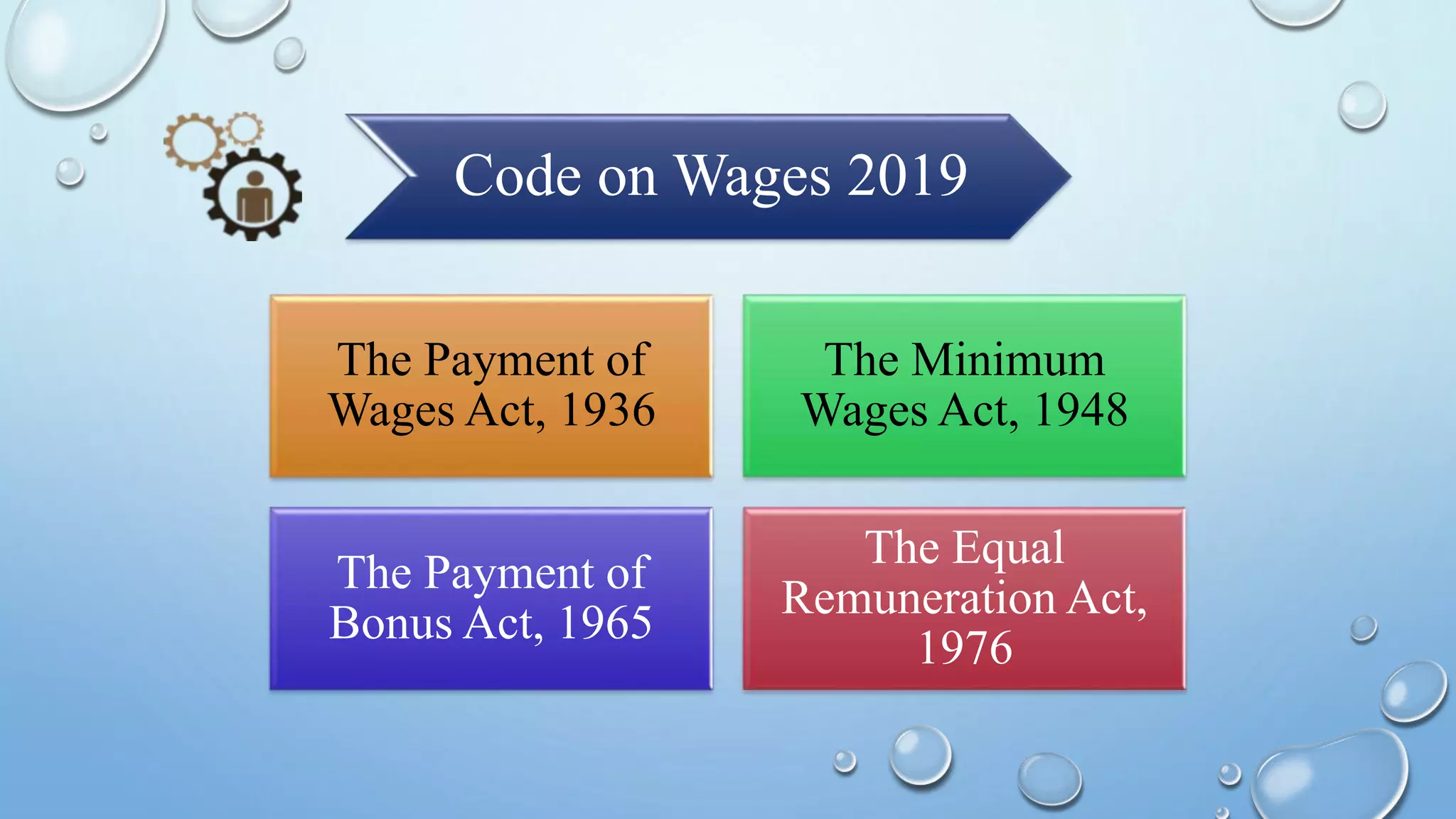 Code on Wages 2019

The Payment of Wages Act, 1936

The Minimum Wages Act, 1948

The Payment of Bonus Act, 1965

The Equal Remuneration Act, 1976